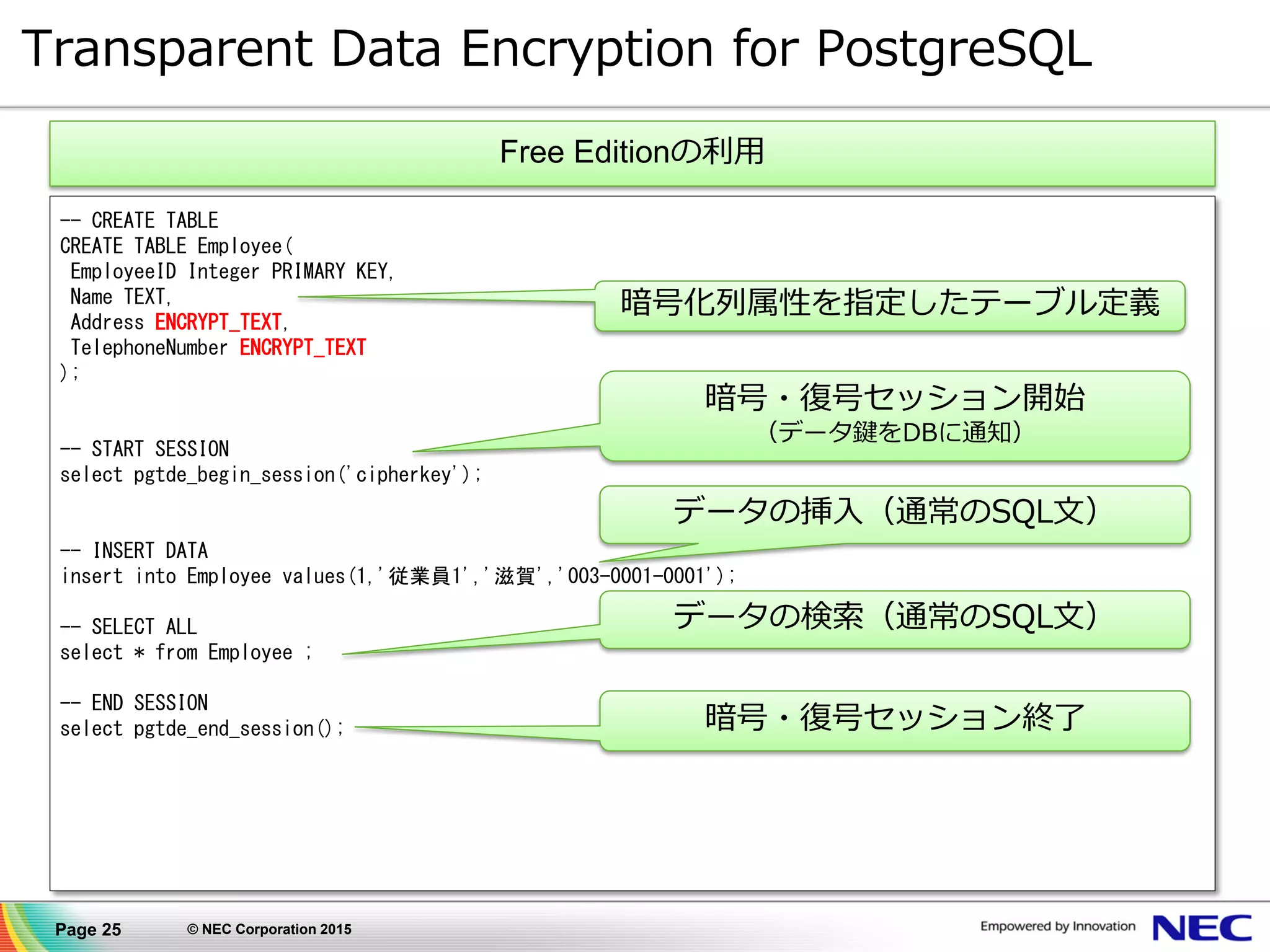 Transparent Data Encryption for PostgreSQL

Free Editionの利用

-- CREATE TABLE
CREATE TABLE Employee(
EmployeeID Integer PRIMARY KEY,
Name TEXT,
Address ENCRYPT_TEXT,
TelephoneNumber ENCRYPT_TEXT
);

暗号化列属性を指定したテーブル定義

-- START SESSION
select pgtde_begin_session('cipherkey');

暗号・復号セッション開始
(データ鍵をDBに通知)

-- INSERT DATA
insert into Employee values(1,'従業員1','滋賀','003-0001-0001');

データの挿入（通常のSQL文）

-- SELECT ALL
select * from Employee ;

データの検索（通常のSQL文）

-- END SESSION
select pgtde_end_session();

暗号・復号セッション終了

Page 25 © NEC Corporation 2015 Empowered by Innovation NEC